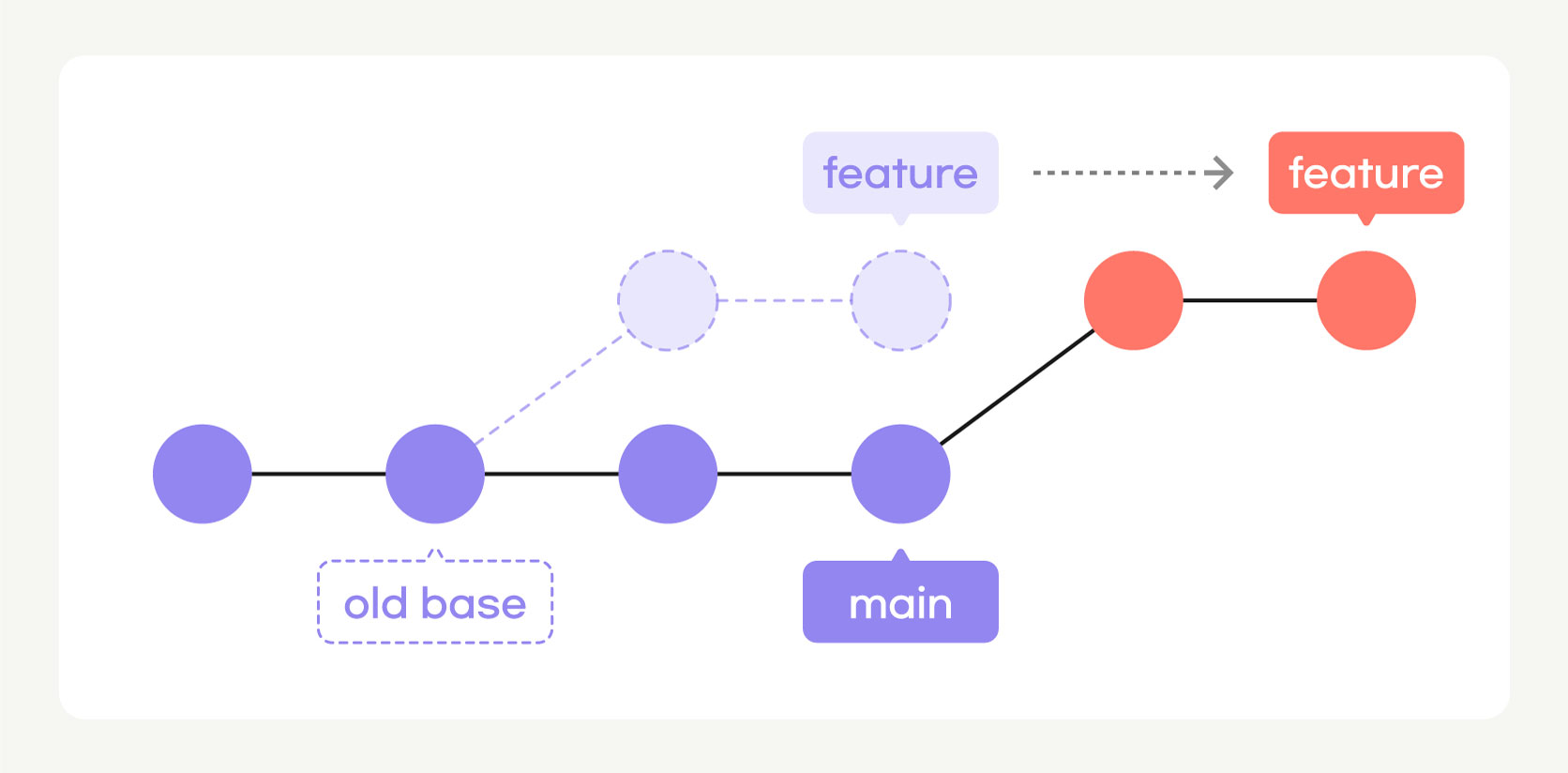 feature

feature

old base

main